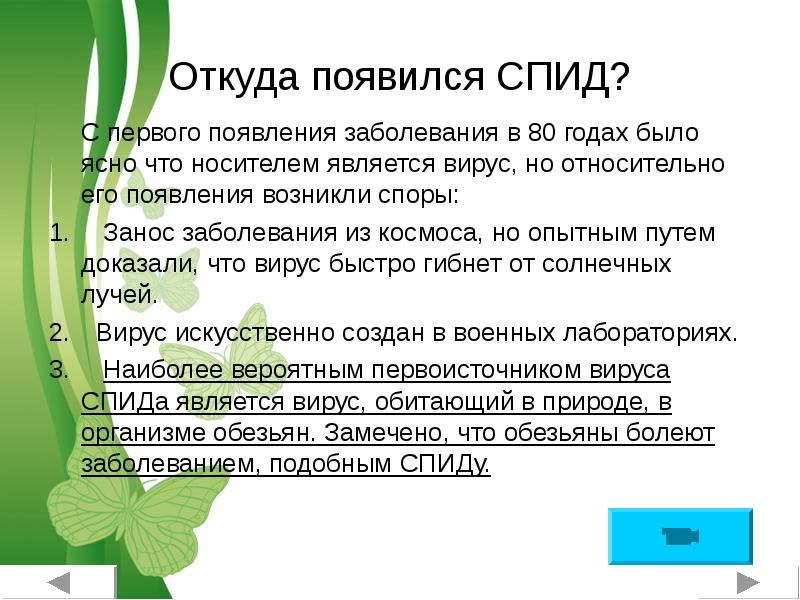 Откуда появился СПИД?

С первого появления заболевания в 80 годах было ясно что носителем является вирус, но относительно его появления возникли споры:

1. Занос заболевания из космоса, но опытным путем доказали, что вирус быстро гибнет от солнечных лучей.

2. Вирус искусственно создан в военных лабораториях.

3. Наиболее вероятным первоисточником вируса СПИДа является вирус, обитающий в природе, в организме обезьян. Замечено, что обезьяны болеют заболеванием, подобным СПИДу.